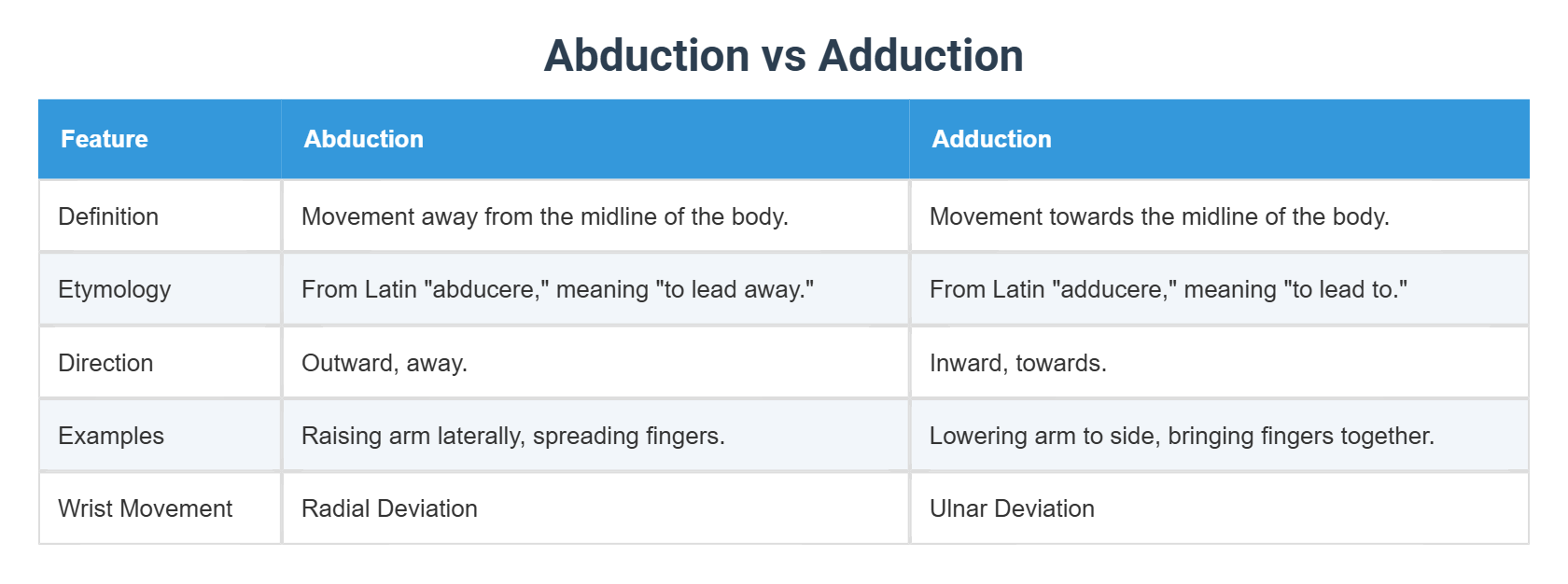 Abduction vs Adduction

| Feature | Abduction | Adduction |
|---|---|---|
| Definition | Movement away from the midline of the body. | Movement towards the midline of the body. |
| Etymology | From Latin "abducere," meaning "to lead away." | From Latin "adducere," meaning "to lead to." |
| Direction | Outward, away. | Inward, towards. |
| Examples | Raising arm laterally, spreading fingers. | Lowering arm to side, bringing fingers together. |
| Wrist Movement | Radial Deviation | Ulnar Deviation |